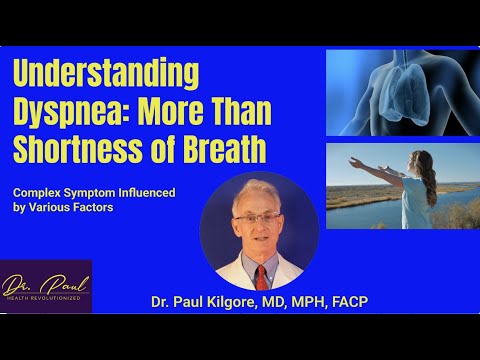 Understanding Dyspnea: More Than Shortness of Breath

Complex Symptom Influenced by Various Factors

Dr. Paul
HEALTH REVOLUTIONIZED

Dr. Paul Kilgore, MD, MPH, FACP